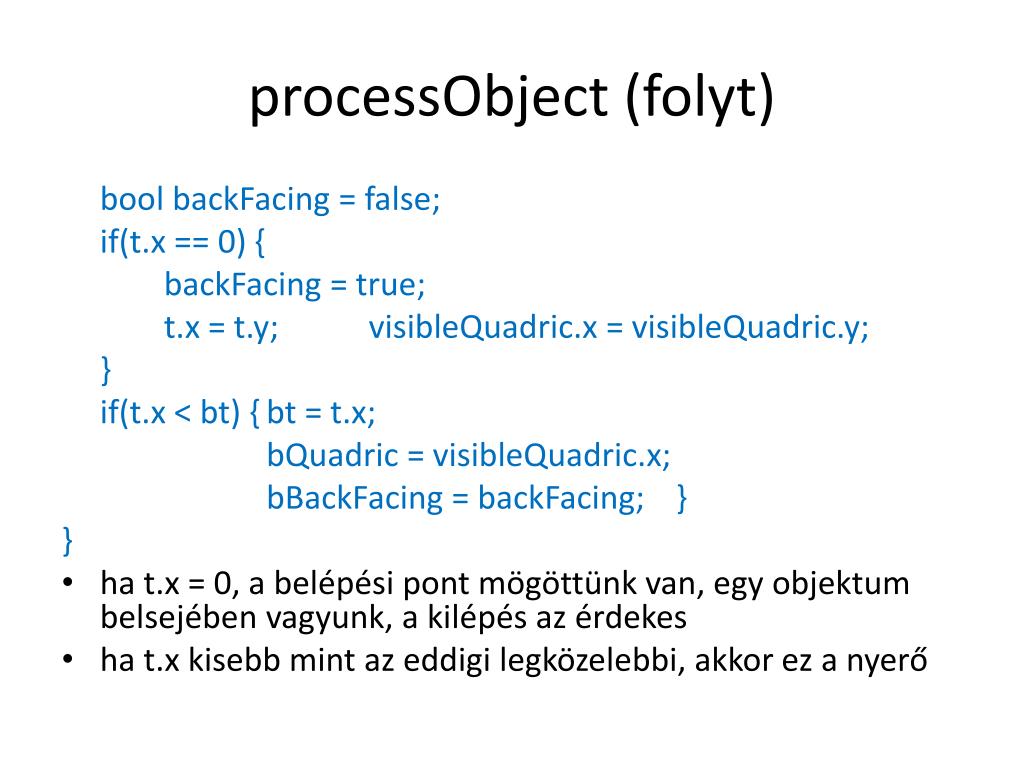 processObject (folyt)

bool backFacing = false;
if(t.x == 0) {
backFacing = true;
t.x = t.y; visibleQuadric.x = visibleQuadric.y;
}
if(t.x < bt) { bt = t.x;
bQuadric = visibleQuadric.x;
bBackFacing = backFacing; }
}

• ha t.x = 0, a belépési pont mögöttünk van, egy objektum belsejében vagyunk, a kilépés az érdekes
• ha t.x kisebb mint az eddigi legközelebbi, akkor ez a nyerő